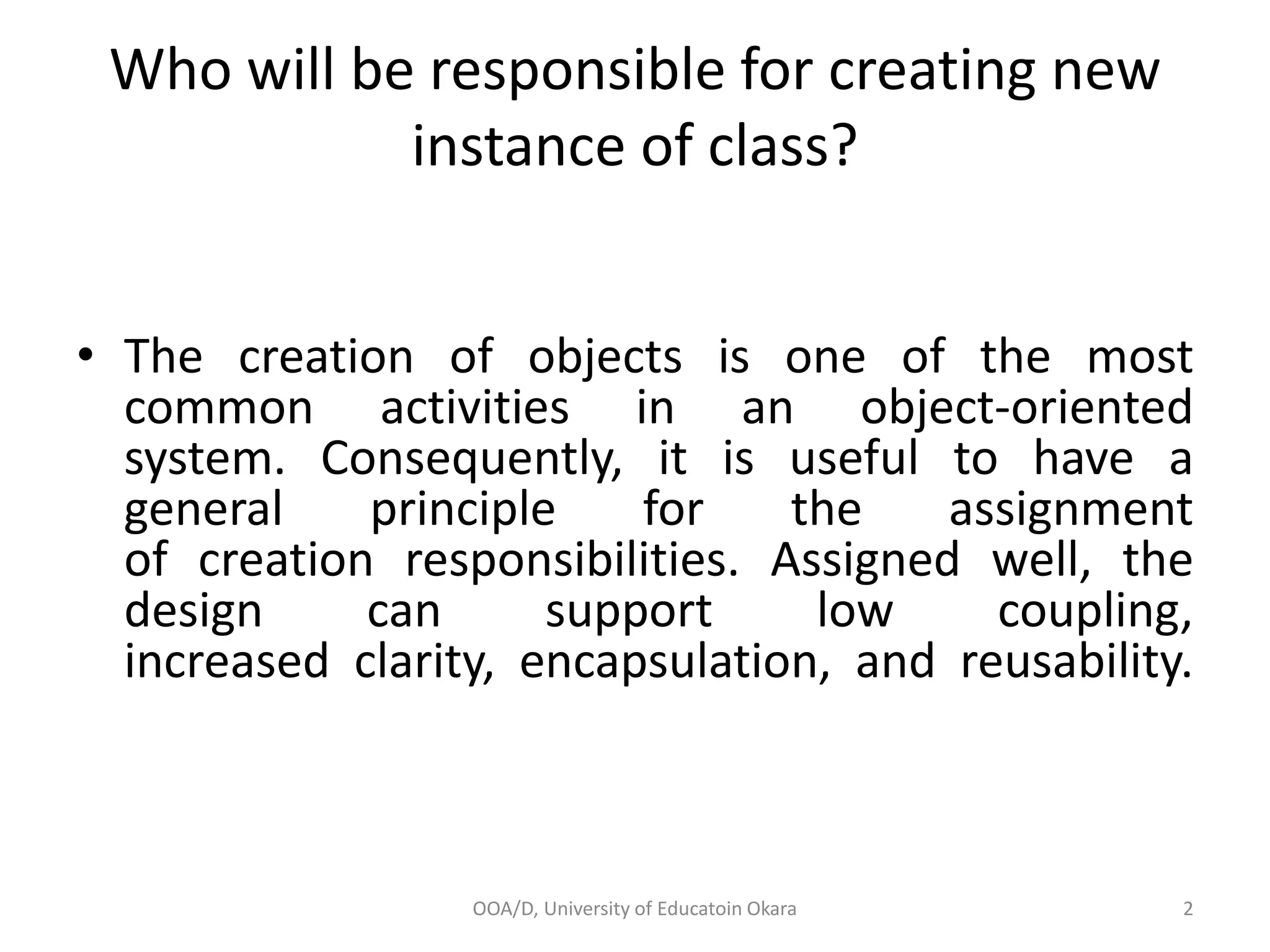 Who will be responsible for creating new instance of class?

• The creation of objects is one of the most common activities in an object-oriented system. Consequently, it is useful to have a general principle for the assignment of creation responsibilities. Assigned well, the design can support low coupling, increased clarity, encapsulation, and reusability.

OOA/D, University of Educatoin Okara

2